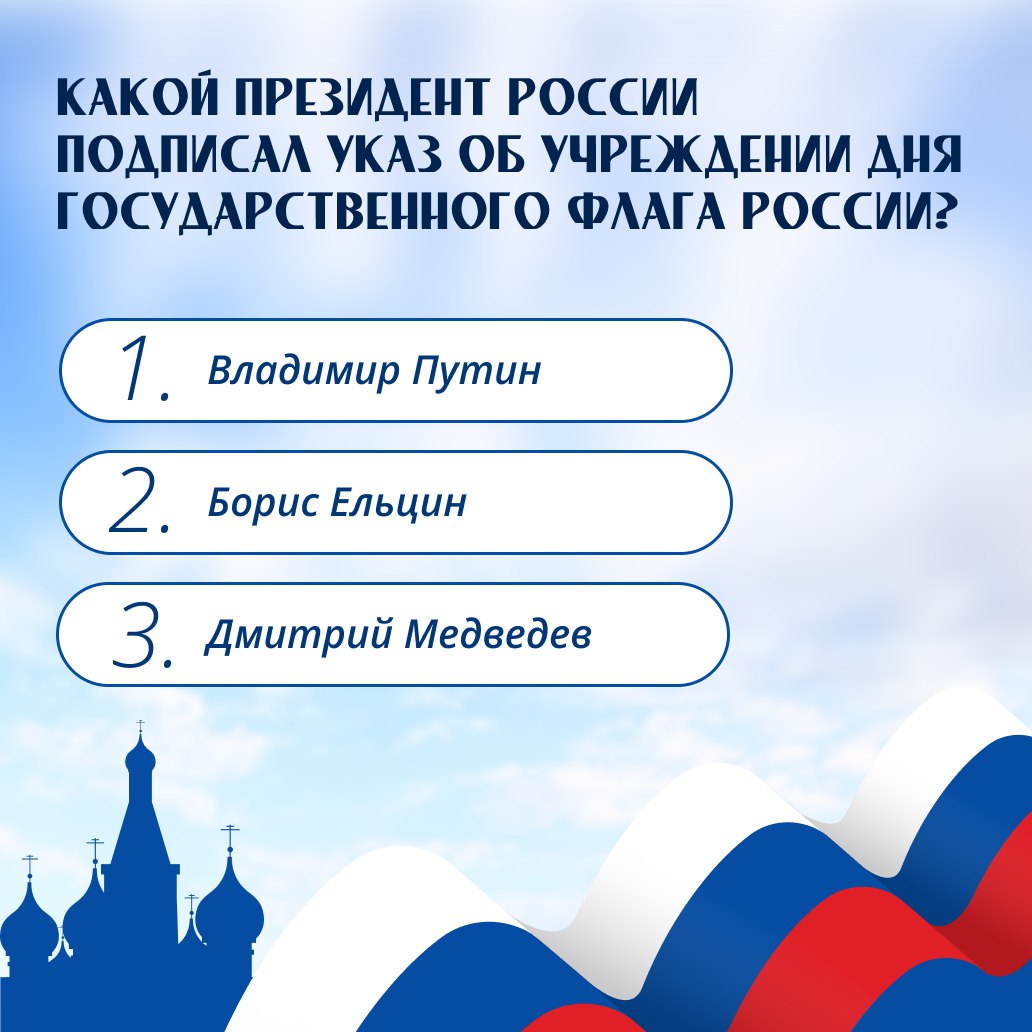 КАКОЙ ПРЕЗИДЕНТ РОССИИ ПОДПИСАЛ УКАЗ ОБ УЧРЕЖДЕНИИ ДНЯ ГОСУДАРСТВЕННОГО ФЛАГА РОССИИ?

1. Владимир Путин

2. Борис Ельцин

3. Дмитрий Медведев